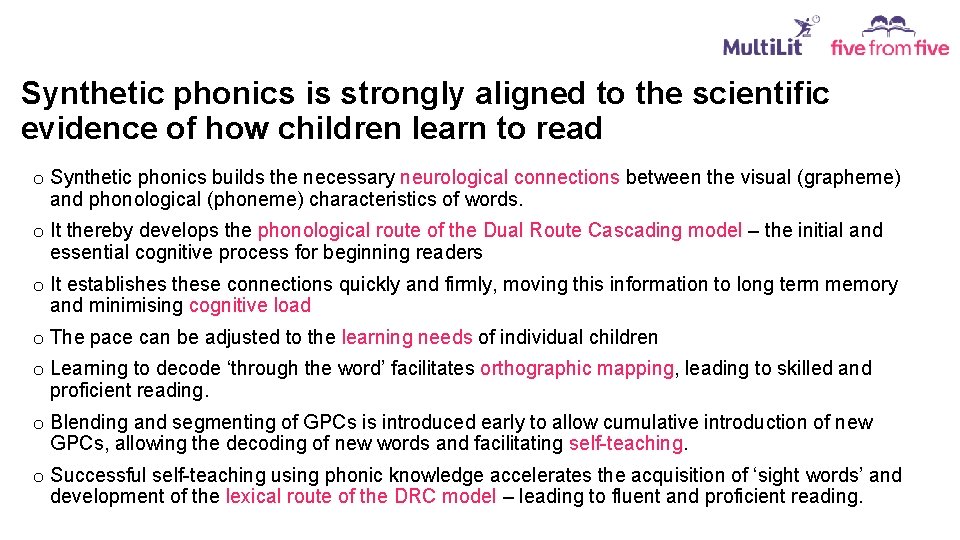 MultiLit five from five

Synthetic phonics is strongly aligned to the scientific evidence of how children learn to read

o Synthetic phonics builds the necessary neurological connections between the visual (grapheme) and phonological (phoneme) characteristics of words.

o It thereby develops the phonological route of the Dual Route Cascading model – the initial and essential cognitive process for beginning readers

o It establishes these connections quickly and firmly, moving this information to long term memory and minimising cognitive load

o The pace can be adjusted to the learning needs of individual children

o Learning to decode 'through the word' facilitates orthographic mapping, leading to skilled and proficient reading.

o Blending and segmenting of GPCs is introduced early to allow cumulative introduction of new GPCs, allowing the decoding of new words and facilitating self-teaching.

o Successful self-teaching using phonic knowledge accelerates the acquisition of 'sight words' and development of the lexical route of the DRC model – leading to fluent and proficient reading.